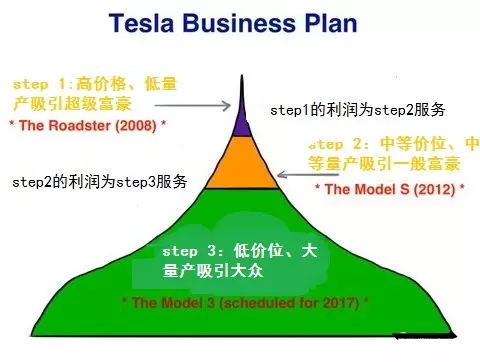 Tesla Business Plan

step 1:高价格、低量产吸引超级富豪
* The Roadster (2008) *

step1的利润为step2服务

step 2: 中等价位、中等量产吸引一般富豪
* The Model S (2012) *

step2的利润为step3服务

step 3: 低价位、大量产吸引大众
* The Model 3 (scheduled for 2017) *